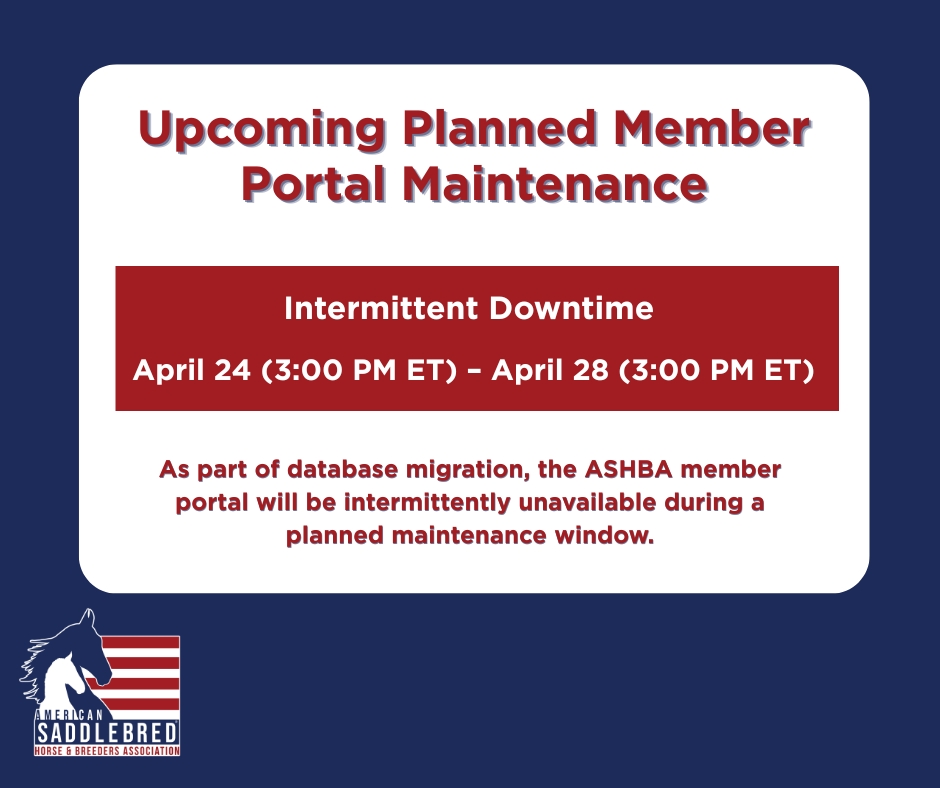 Upcoming Planned Member Portal Maintenance

Intermittent Downtime

April 24 (3:00 PM ET) – April 28 (3:00 PM ET)

As part of database migration, the ASHBA member portal will be intermittently unavailable during a planned maintenance window.

AMERICAN
SADDLEBRED
HORSE & BREEDERS ASSOCIATION